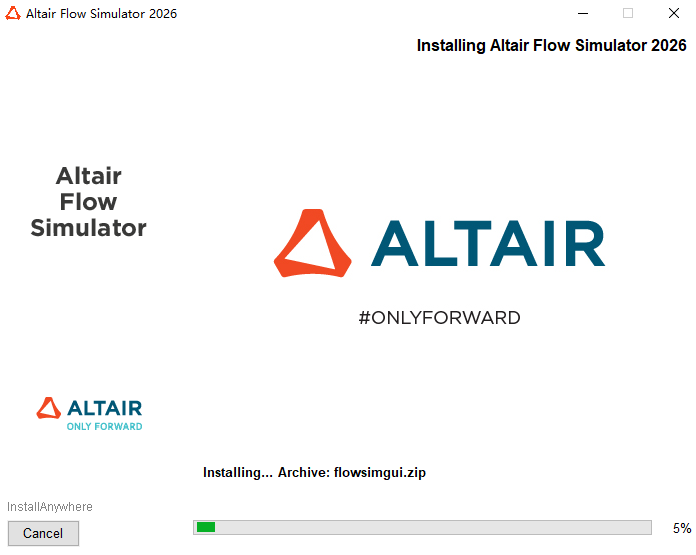 Altair Flow Simulator 2026

Installing Altair Flow Simulator 2026

Altair Flow Simulator

ALTAIR

#ONLYFORWARD

ALTAIR
ONLY FORWARD

Installing... Archive: flowsimgui.zip

InstallAnywhere

Cancel

5%